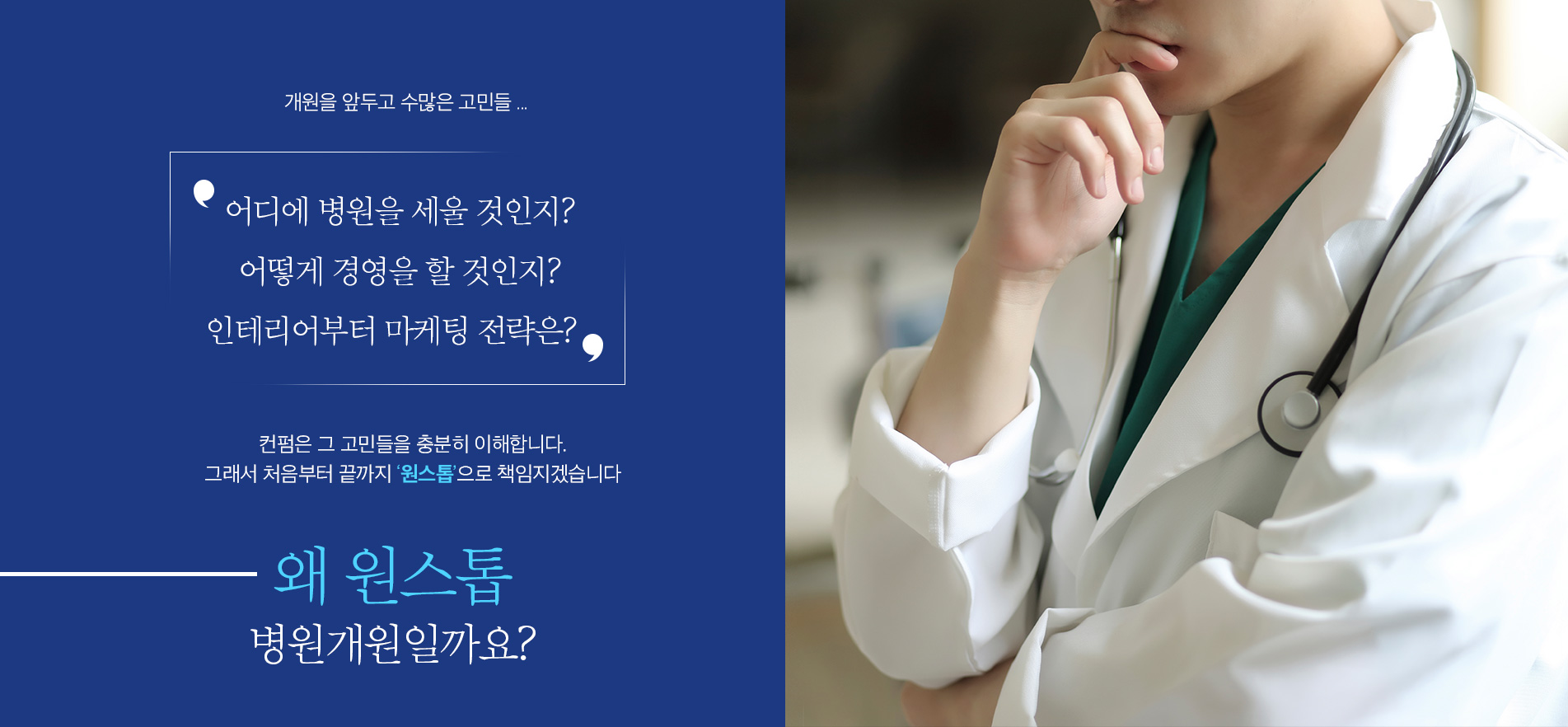 개원을 앞두고 수많은 고민들 ...

어디에 병원을 세울 것인지?
어떻게 경영을 할 것인지?
인테리어부터 마케팅 전략은?

컨펌은 그 고민들을 충분히 이해합니다.
그래서 처음부터 끝까지 '원스톱'으로 책임지겠습니다

왜 원스톱
병원개원일까요?